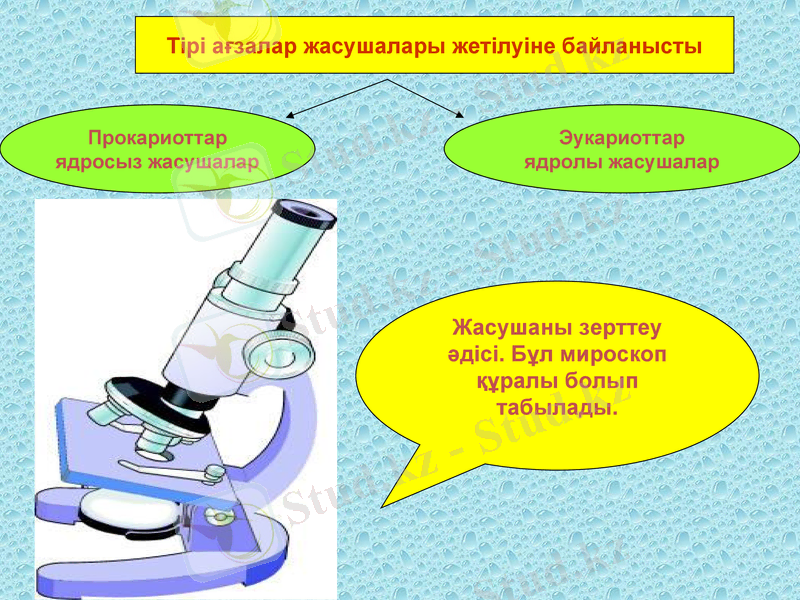 Тірі ағзалар жасушалары жетілуіне байланысты

Прокариоттар
ядросыз жасушалар

Эукариоттар
ядролы жасушалар

Жасушаны зерттеу әдісі. Бұл мироскоп құралы болып табылады.

Stud.kz - Stud.kz